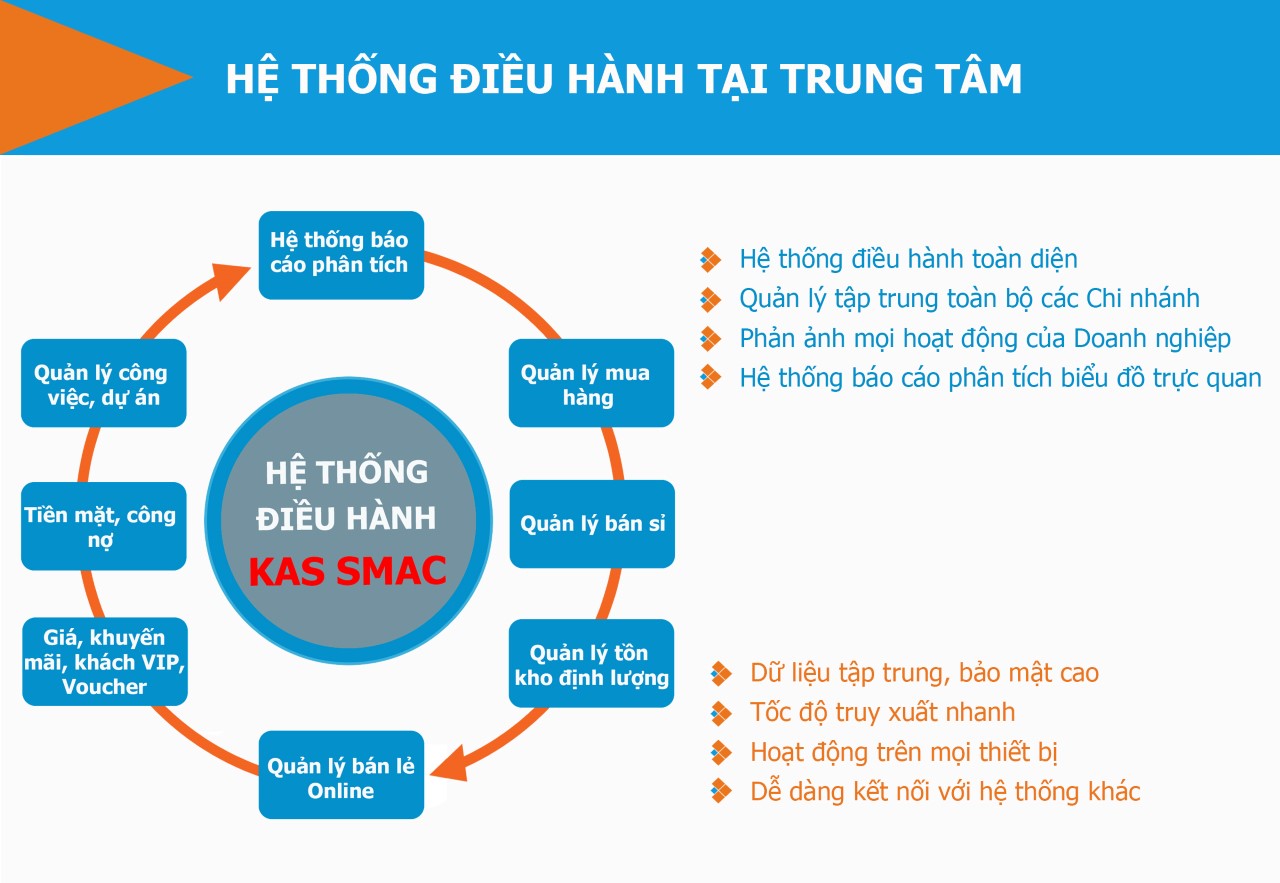 HỆ THỐNG ĐIỀU HÀNH TẠI TRUNG TÂM

Hệ thống báo cáo phân tích

Quản lý mua hàng

Quản lý bán sỉ

Quản lý tồn kho định lượng

Quản lý bán lẻ Online

Giá, khuyến mãi, khách VIP, Voucher

Tiền mặt, công nợ

Quản lý công việc, dự án

HỆ THỐNG ĐIỀU HÀNH KAS SMAC

Hệ thống điều hành toàn diện
Quản lý tập trung toàn bộ các Chi nhánh
Phản ảnh mọi hoạt động của Doanh nghiệp
Hệ thống báo cáo phân tích biểu đồ trực quan

Dữ liệu tập trung, bảo mật cao
Tốc độ truy xuất nhanh
Hoạt động trên mọi thiết bị
Dễ dàng kết nối với hệ thống khác